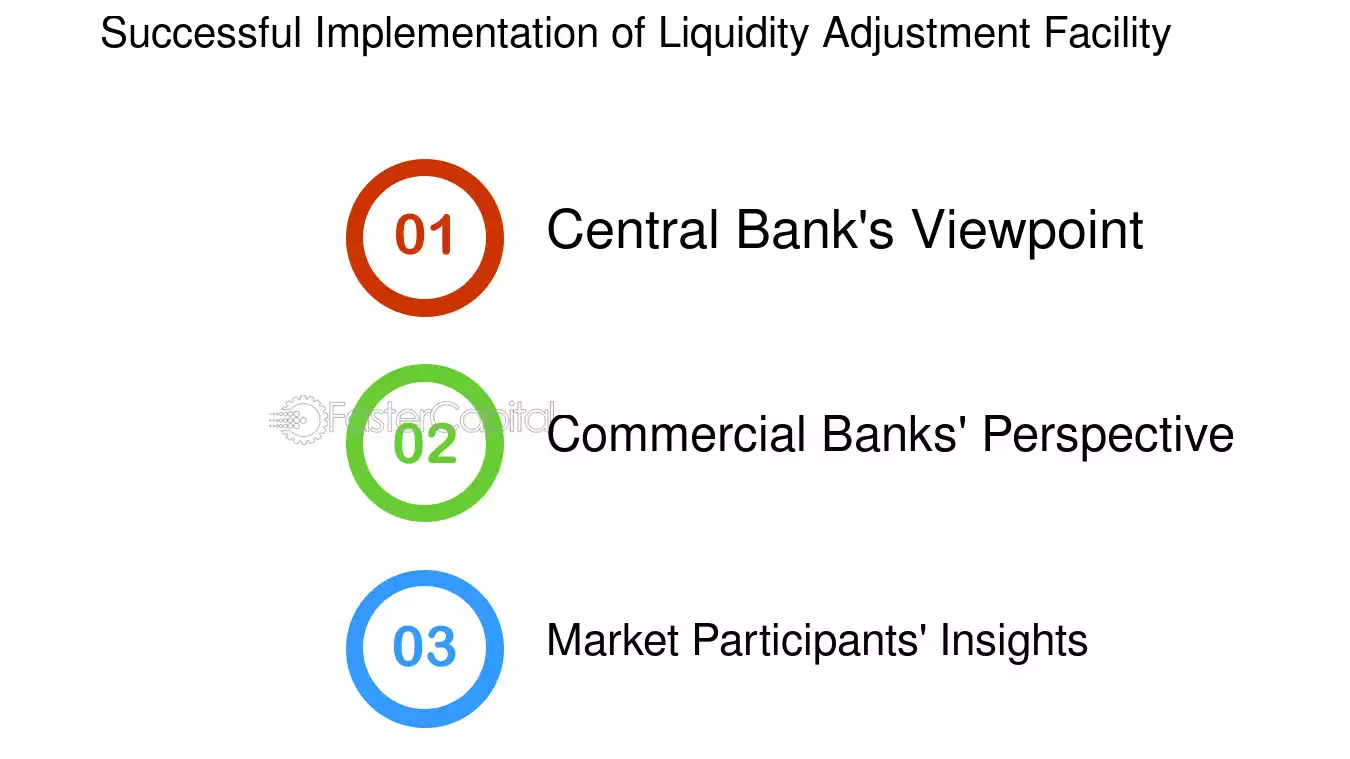 Successful Implementation of Liquidity Adjustment Facility

01 Central Bank's Viewpoint

FasterCapital

02 Commercial Banks' Perspective

03 Market Participants' Insights